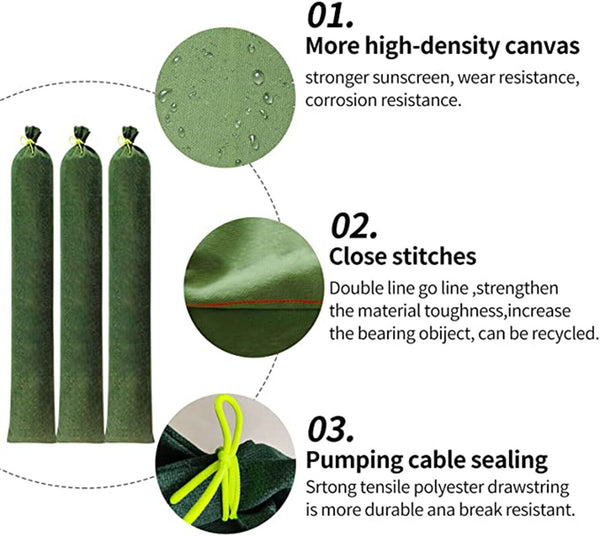 01.
More high-density canvas
stronger sunscreen, wear resistance, corrosion resistance.

02.
Close stitches
Double line go line ,strengthen the material toughness,increase the bearing obiject, can be recycled.

03.
Pumping cable sealing
Srtong tensile polyester drawstring is more durable ana break resistant.